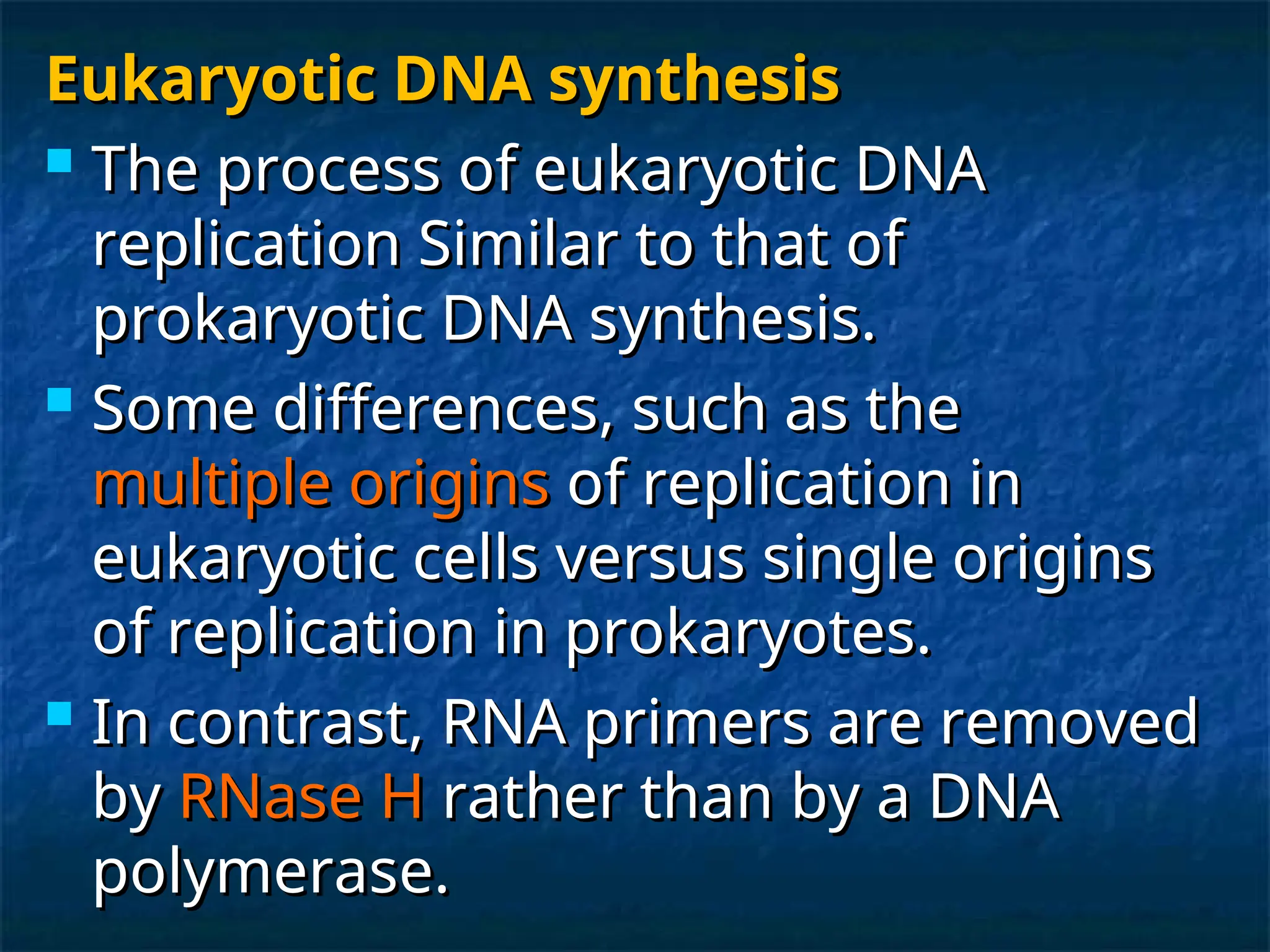 Eukaryotic DNA synthesis

The process of eukaryotic DNA replication Similar to that of prokaryotic DNA synthesis.

Some differences, such as the multiple origins of replication in eukaryotic cells versus single origins of replication in prokaryotes.

In contrast, RNA primers are removed by RNase H rather than by a DNA polymerase.